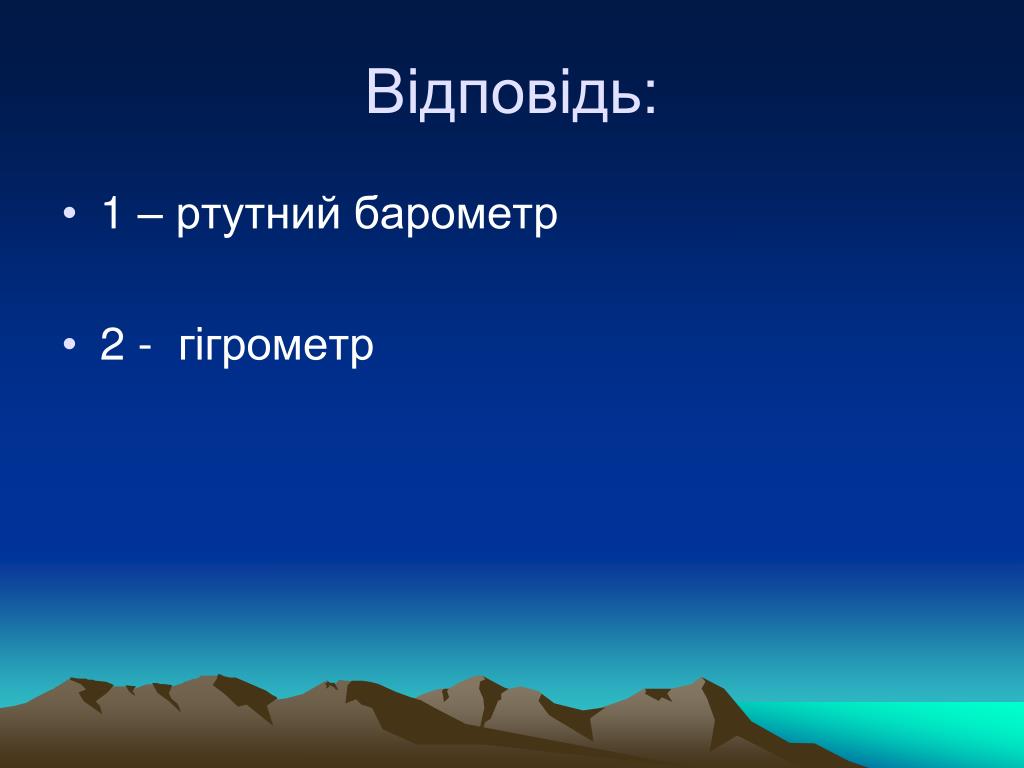 Відповідь:

• 1 – ртутний барометр

• 2 - гігрометр